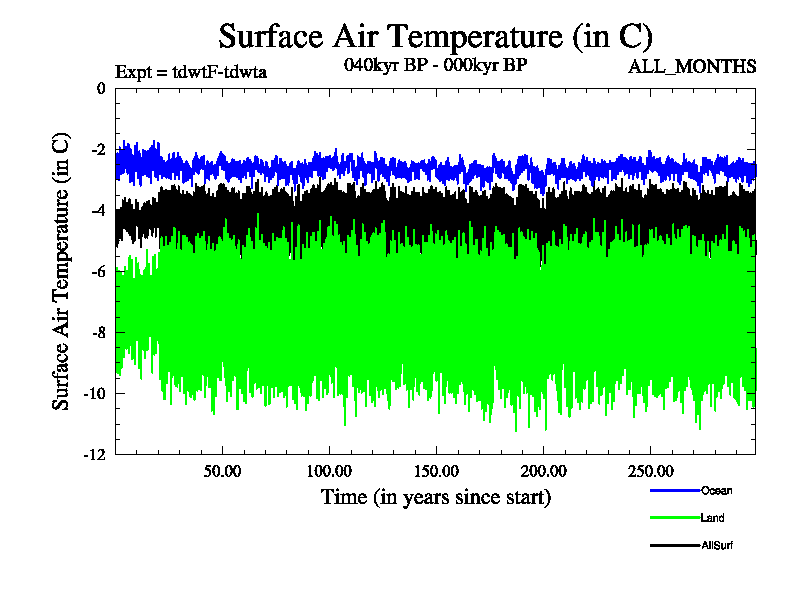 Surface Air Temperature (in C)

Expt = tdwtF-tdwta

040kyr BP - 000kyr BP

ALL_MONTHS

Surface Air Temperature (in C)

0

-2

-4

-6

-8

-10

-12

50.00

100.00

150.00

200.00

250.00

Time (in years since start)

Ocean

Land

AllSurf